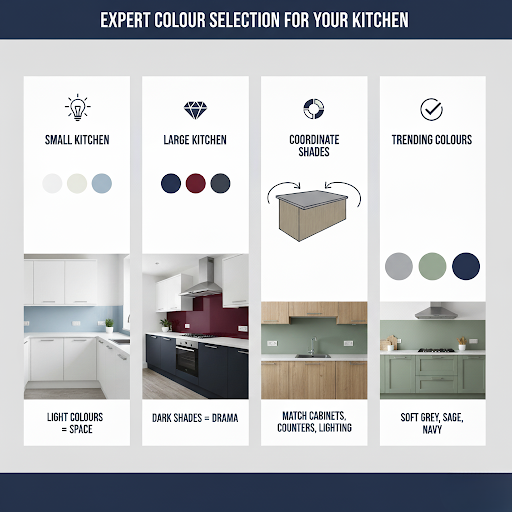 EXPERT COLOUR SELECTION FOR YOUR KITCHEN

SMALL KITCHEN

LIGHT COLOURS = SPACE

LARGE KITCHEN

DARK SHADES = DRAMA

COORDINATE SHADES

MATCH CABINETS, COUNTERS, LIGHTING

TRENDING COLOURS

SOFT GREY, SAGE, NAVY